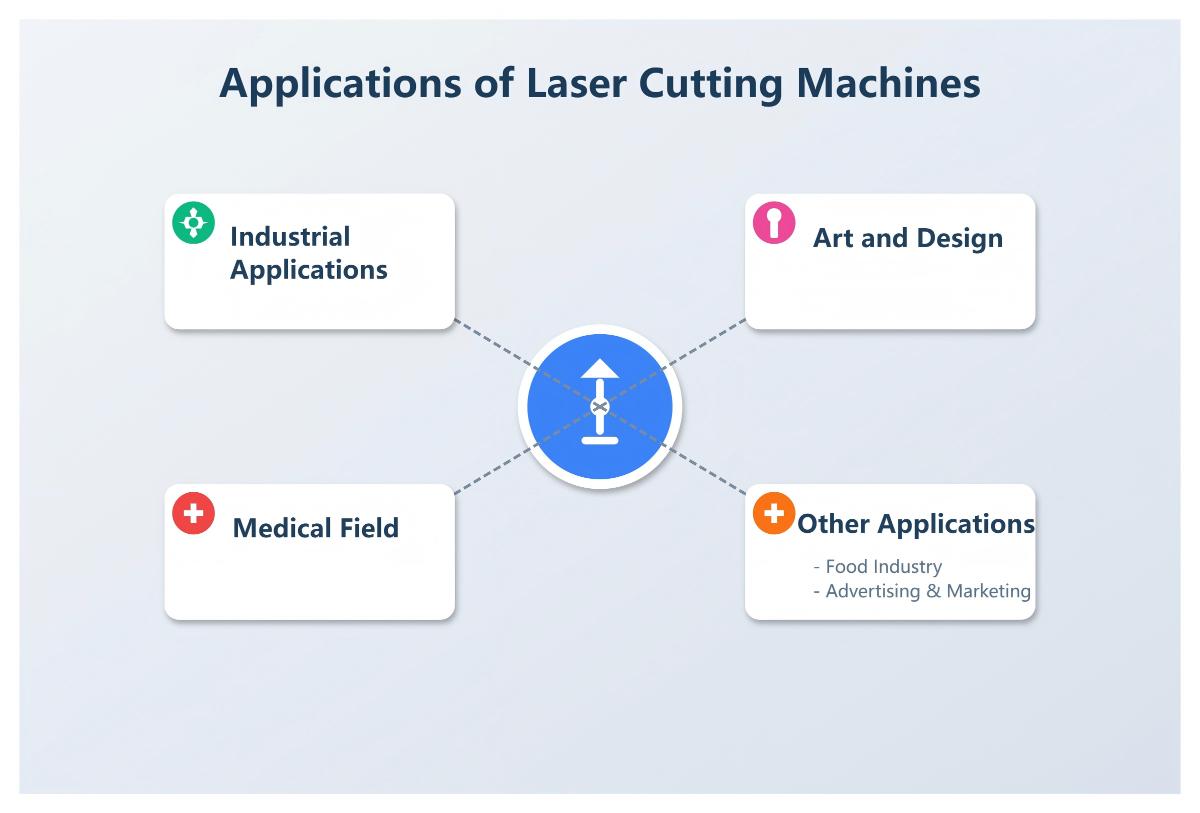 Applications of Laser Cutting Machines

Industrial Applications

Art and Design

Medical Field

Other Applications

- Food Industry
- Advertising & Marketing